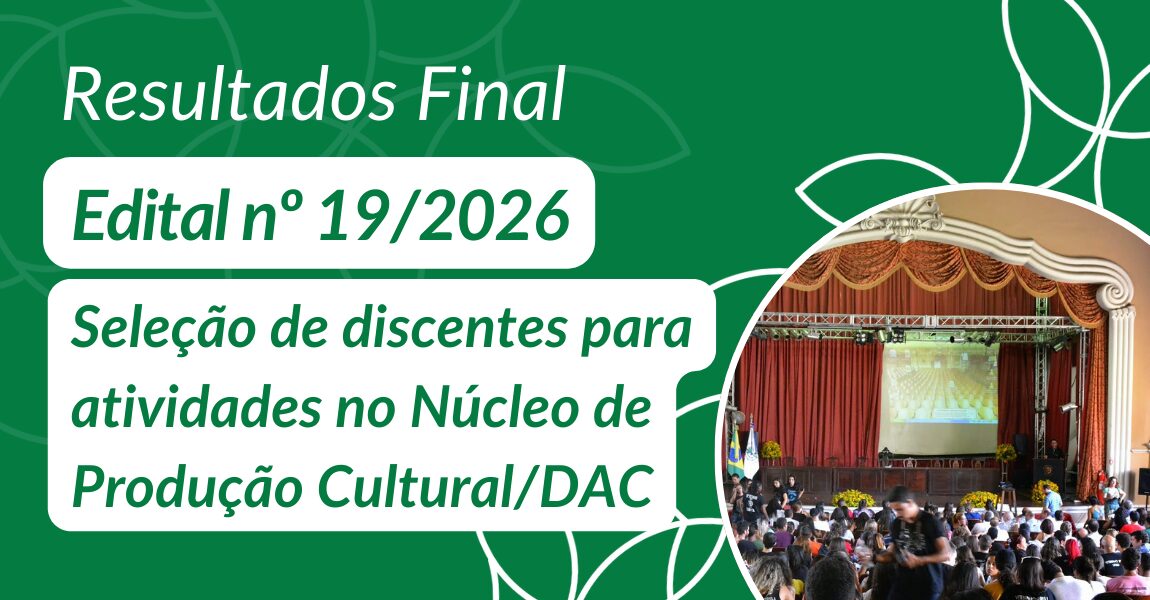 Resultados Final

Edital nº 19/2026

Seleção de discentes para atividades no Núcleo de Produção Cultural/DAC